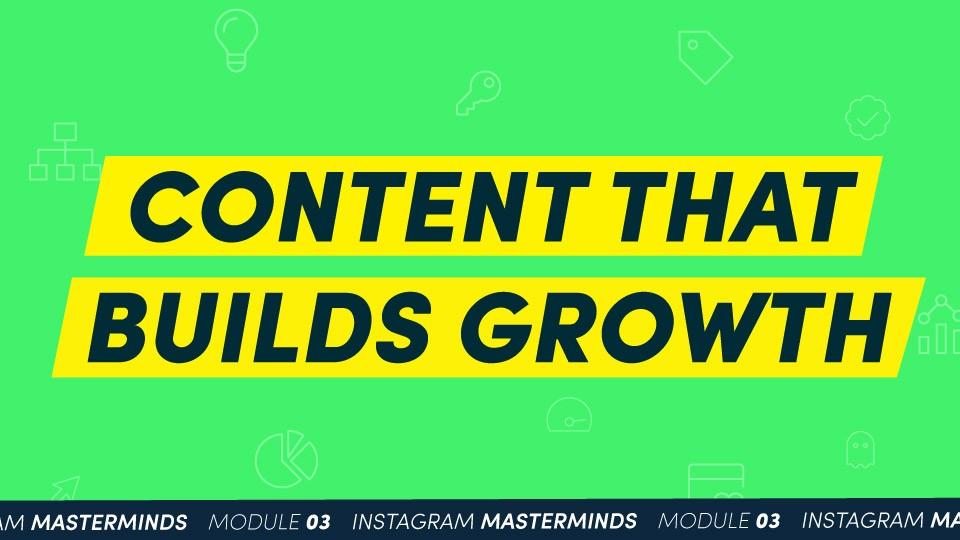 CONTENT THAT
BUILDS GROWTH

AM MASTERMINDS MODULE 03 INSTAGRAM MASTERMINDS MODULE 03 INSTAGRAM MA